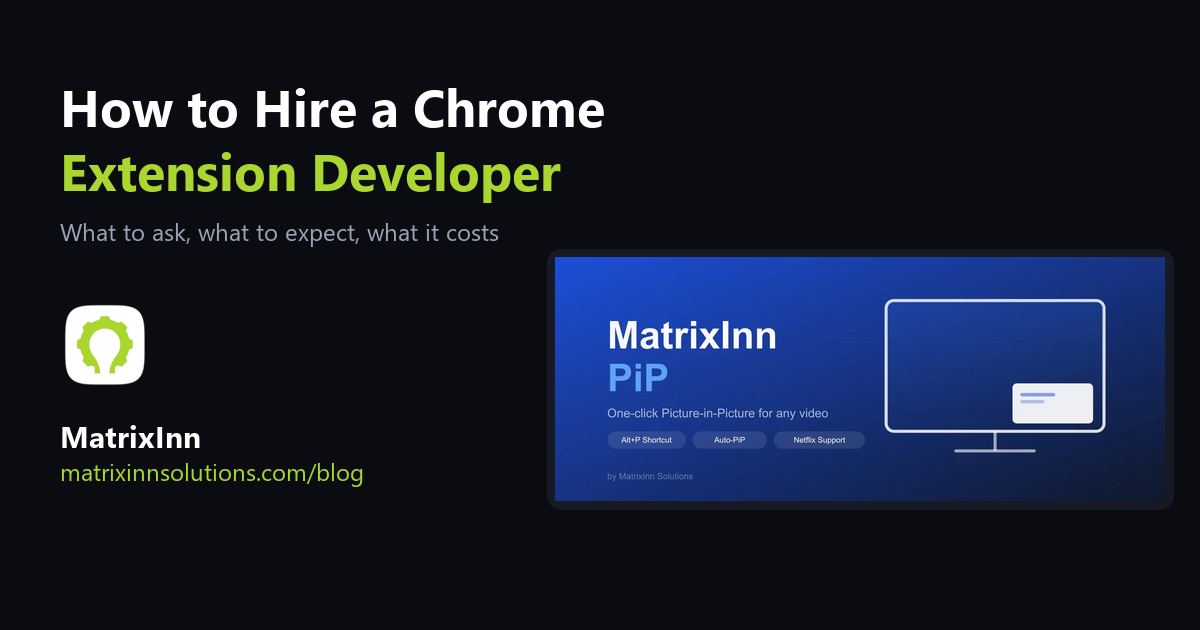 How to Hire a Chrome
Extension Developer

What to ask, what to expect, what it costs

MatrixInn
matrixinnsolutions.com/blog

MatrixInn
PiP

One-click Picture-in-Picture for any video

Alt+P Shortcut
Auto-PiP
Netflix Support

by MatrixInn Solutions